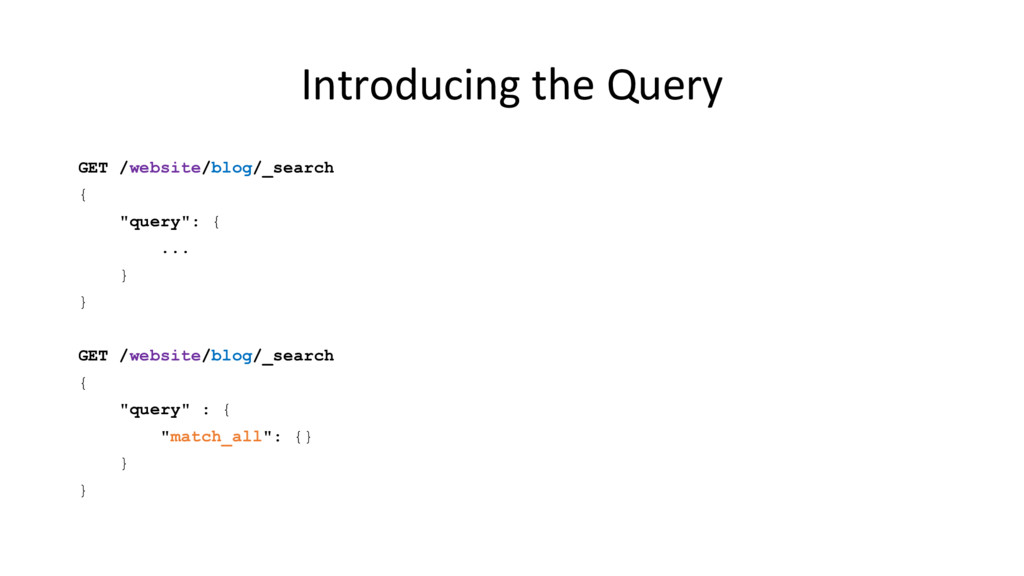 Introducing the Query

GET /website/blog/_search
{
    "query": {
        ...
    }
}

GET /website/blog/_search
{
    "query" : {
        "match_all": {}
    }
}